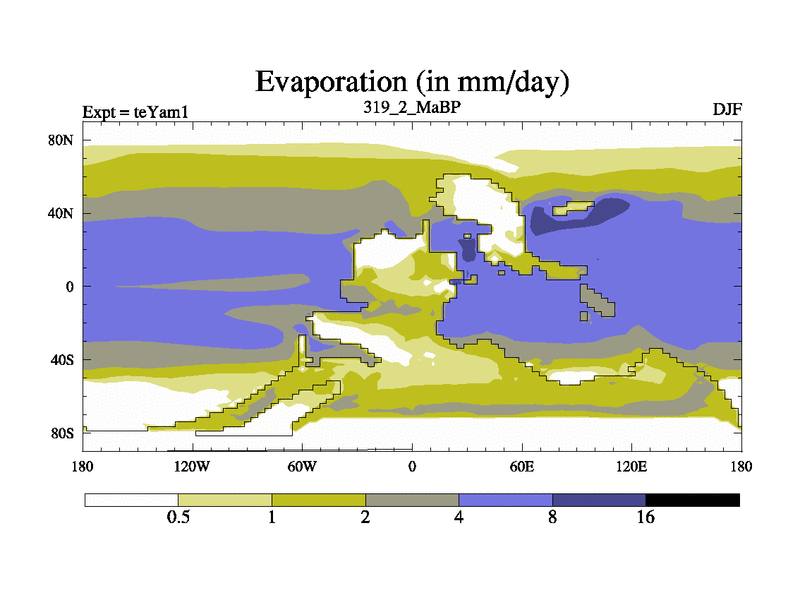 Evaporation (in mm/day)

Expt = teYam1

319_2_MaBP

DJF

80N

40N

0

40S

80S

180

120W

60W

0

60E

120E

180

0.5

1

2

4

8

16